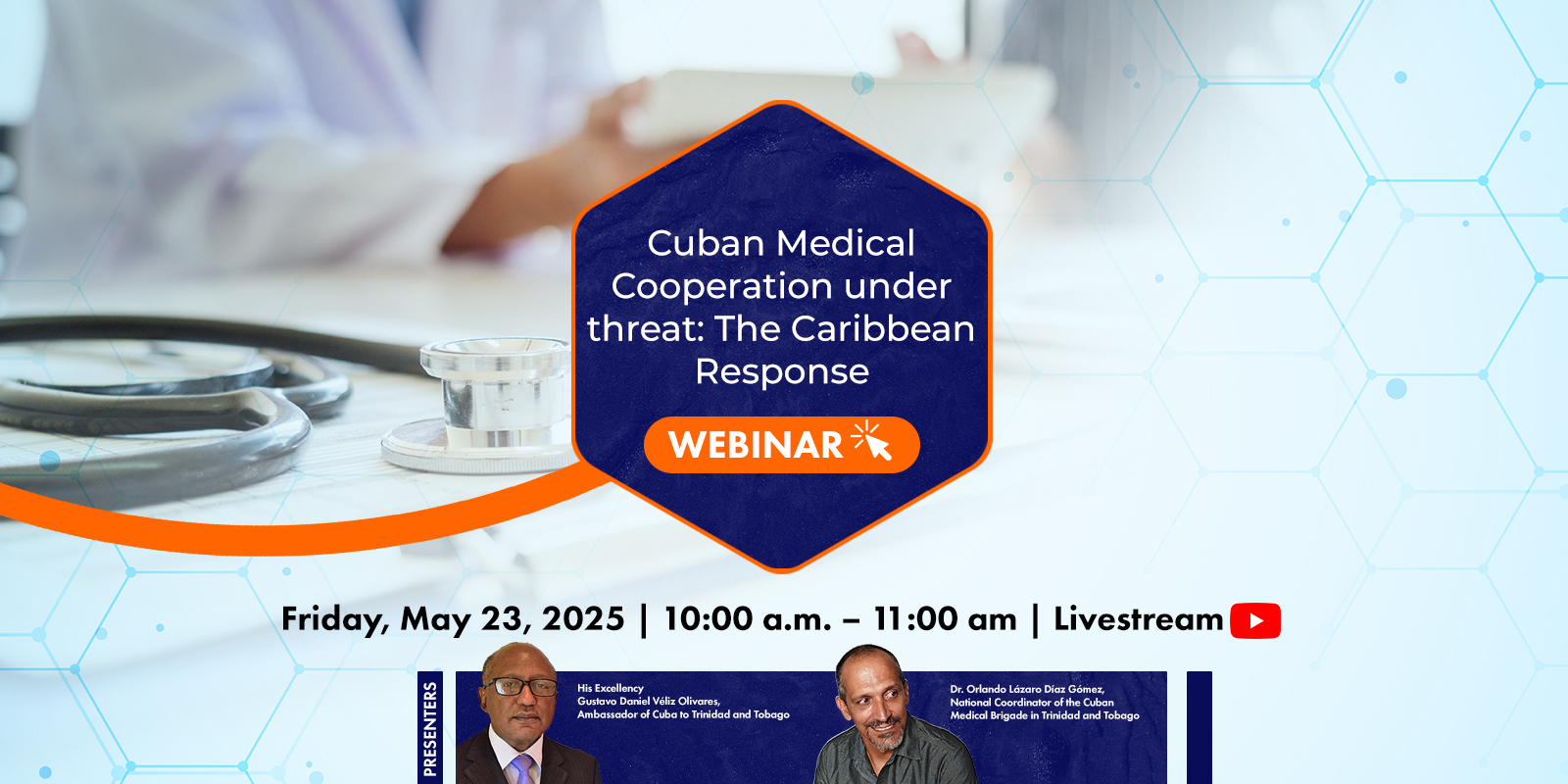 Cuban Medical Cooperation under threat: The Caribbean Response

WEBINAR

Friday, May 23, 2025 | 10:00 a.m. – 11:00 am | Livestream

PRESENTERS

His Excellency
Gustavo Daniel Véliz Olivares,
Ambassador of Cuba to Trinidad and Tobago

Dr. Orlando Lázaro Díaz Gómez,
National Coordinator of the Cuban
Medical Brigade in Trinidad and Tobago